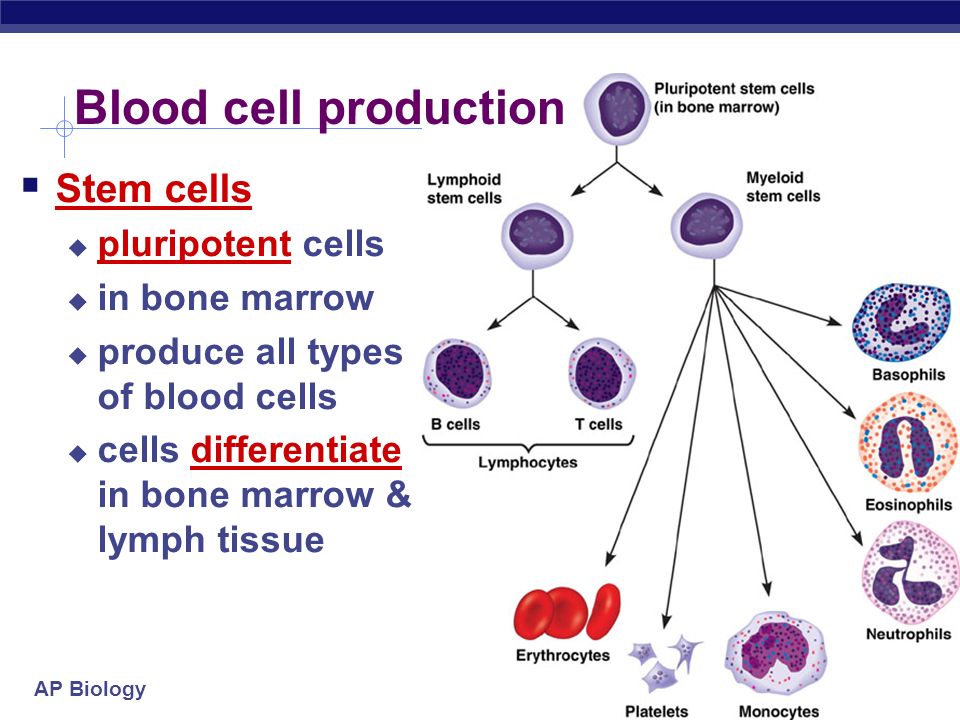 Blood cell production

Stem cells
pluripotent cells
in bone marrow
produce all types of blood cells
cells differentiate in bone marrow & lymph tissue

Pluripotent stem cells (in bone marrow)

Lymphoid stem cells

Myeloid stem cells

B cells

T cells

Lymphocytes

Basophils

Eosinophils

Neutrophils

Erythrocytes

Platelets

Monocytes

AP Biology